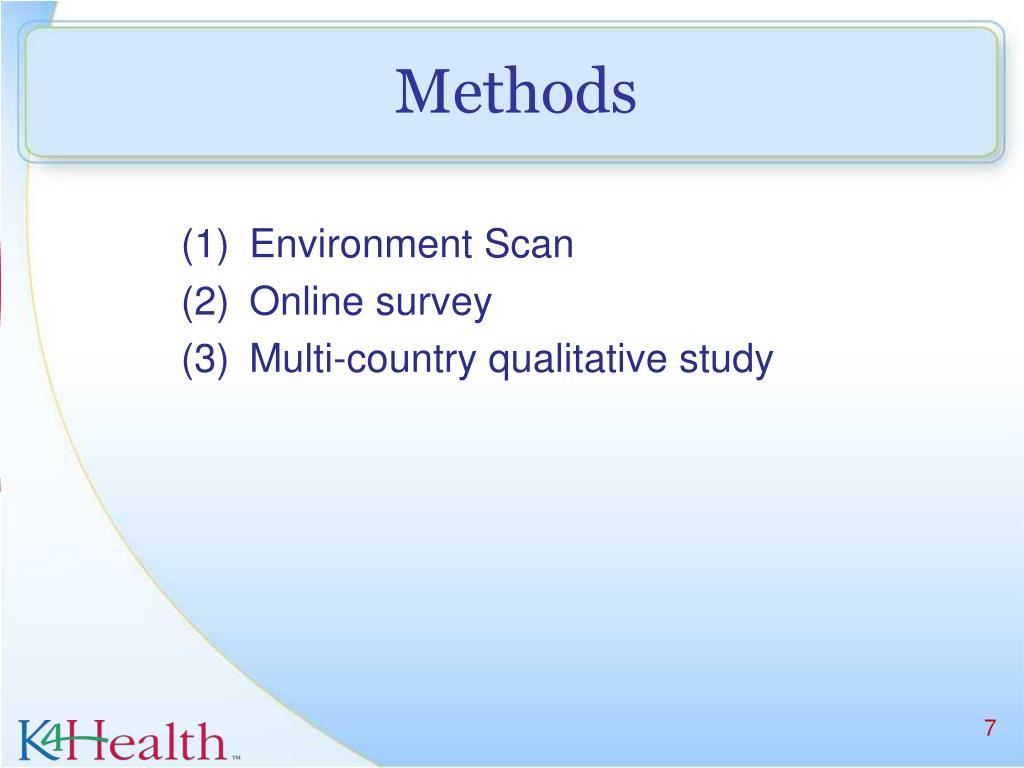 Methods

(1) Environment Scan
(2) Online survey
(3) Multi-country qualitative study

K4Health™

7